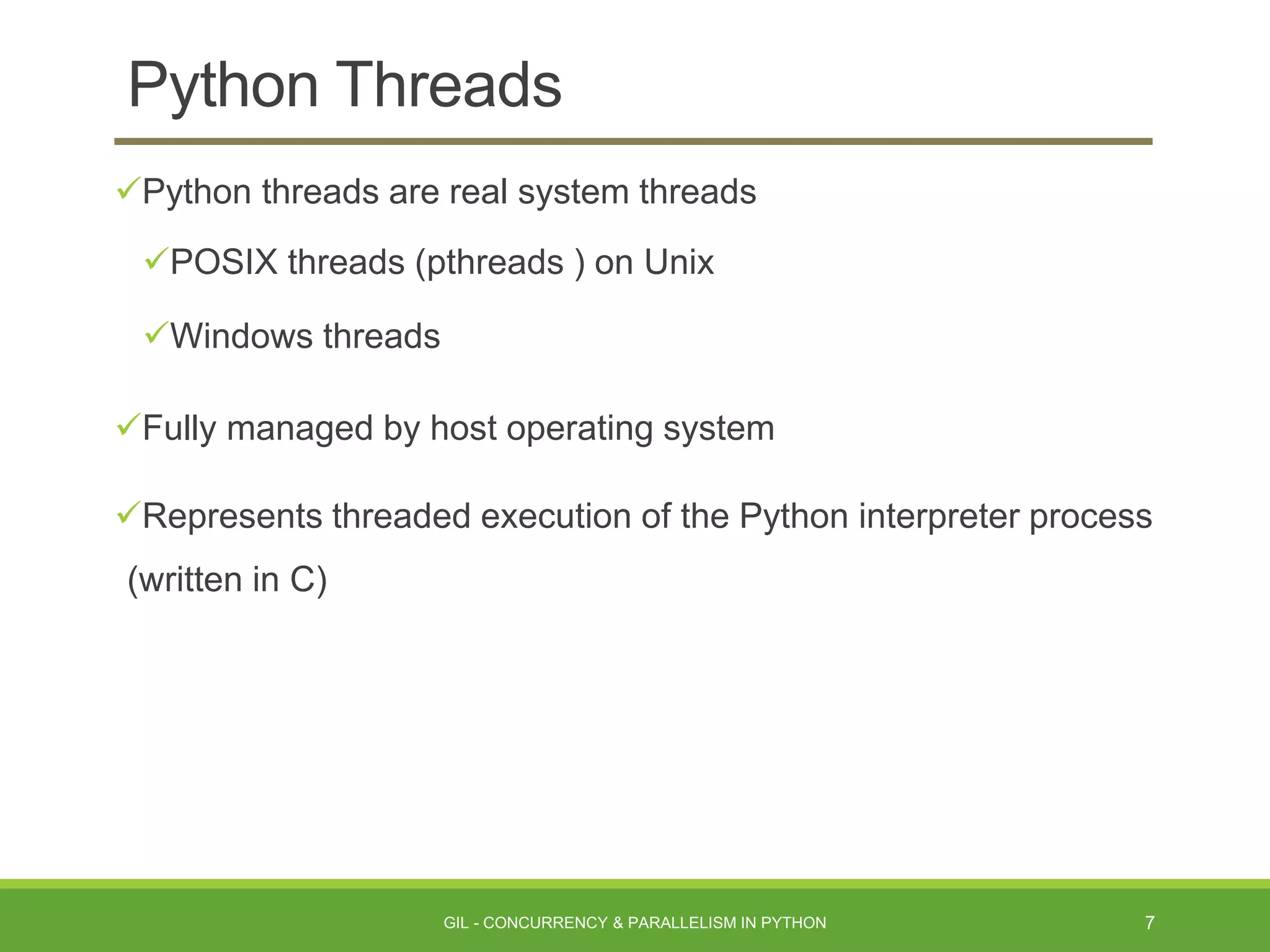 Python Threads

✓Python threads are real system threads

✓POSIX threads (pthreads ) on Unix

✓Windows threads

✓Fully managed by host operating system

✓Represents threaded execution of the Python interpreter process (written in C)

GIL - CONCURRENCY & PARALLELISM IN PYTHON

7